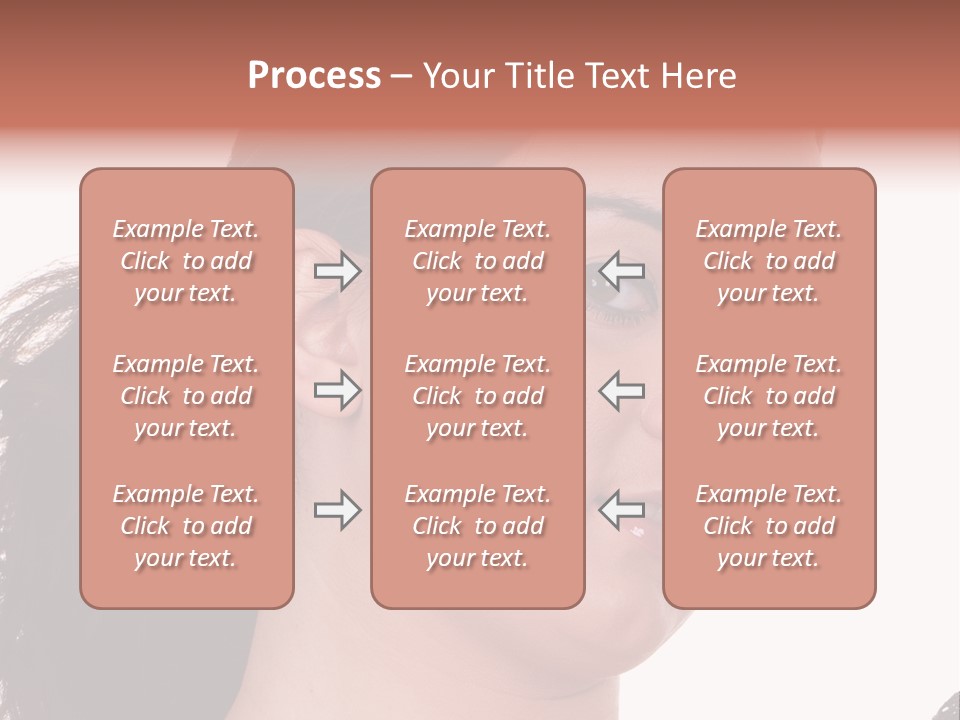 Process – Your Title Text Here

Example Text. Click to add your text.

Example Text. Click to add your text.

Example Text. Click to add your text.

Example Text. Click to add your text.

Example Text. Click to add your text.

Example Text. Click to add your text.

Example Text. Click to add your text.

Example Text. Click to add your text.

Example Text. Click to add your text.